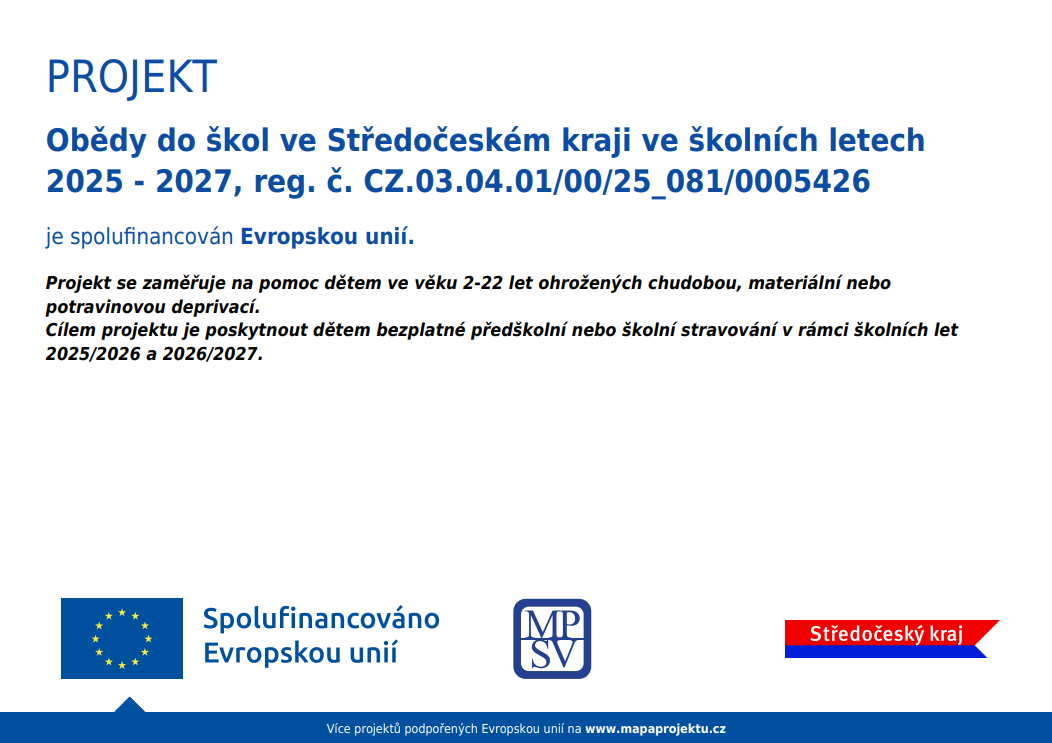 PROJEKT

Obědy do škol ve Středočeském kraji ve školních letech 2025 - 2027, reg. č. CZ.03.04.01/00/25_081/0005426

je spolufinancován Evropskou unií.

Projekt se zaměřuje na pomoc dětem ve věku 2-22 let ohrožených chudobou, materiální nebo potravinovou deprivací.
Cílem projektu je poskytnout dětem bezplatné předškolní nebo školní stravování v rámci školních let 2025/2026 a 2026/2027.

Spolufinancováno Evropskou unií

MP SV

Středočeský kraj

Více projektů podpořených Evropskou unií na www.mapaprojektu.cz